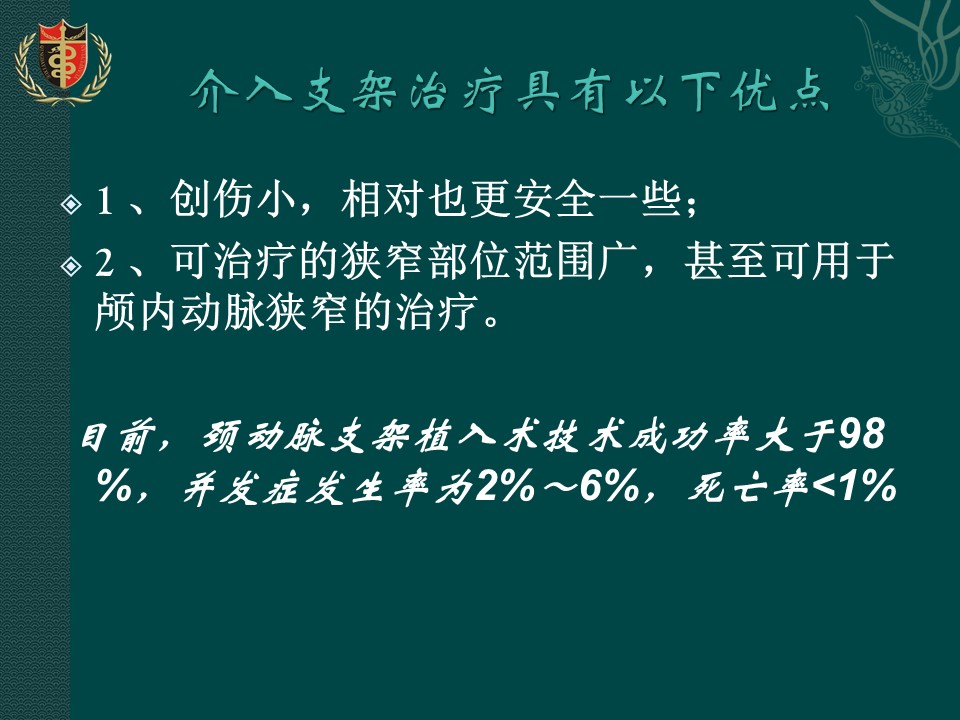 介入支架治疗具有以下优点

1 、创伤小，相对也更安全一些；

2 、可治疗的狭窄部位范围广，甚至可用于颅内动脉狭窄的治疗。

目前，颈动脉支架植入术技术成功率大于98％，并发症发生率为2％～6％，死亡率<1％